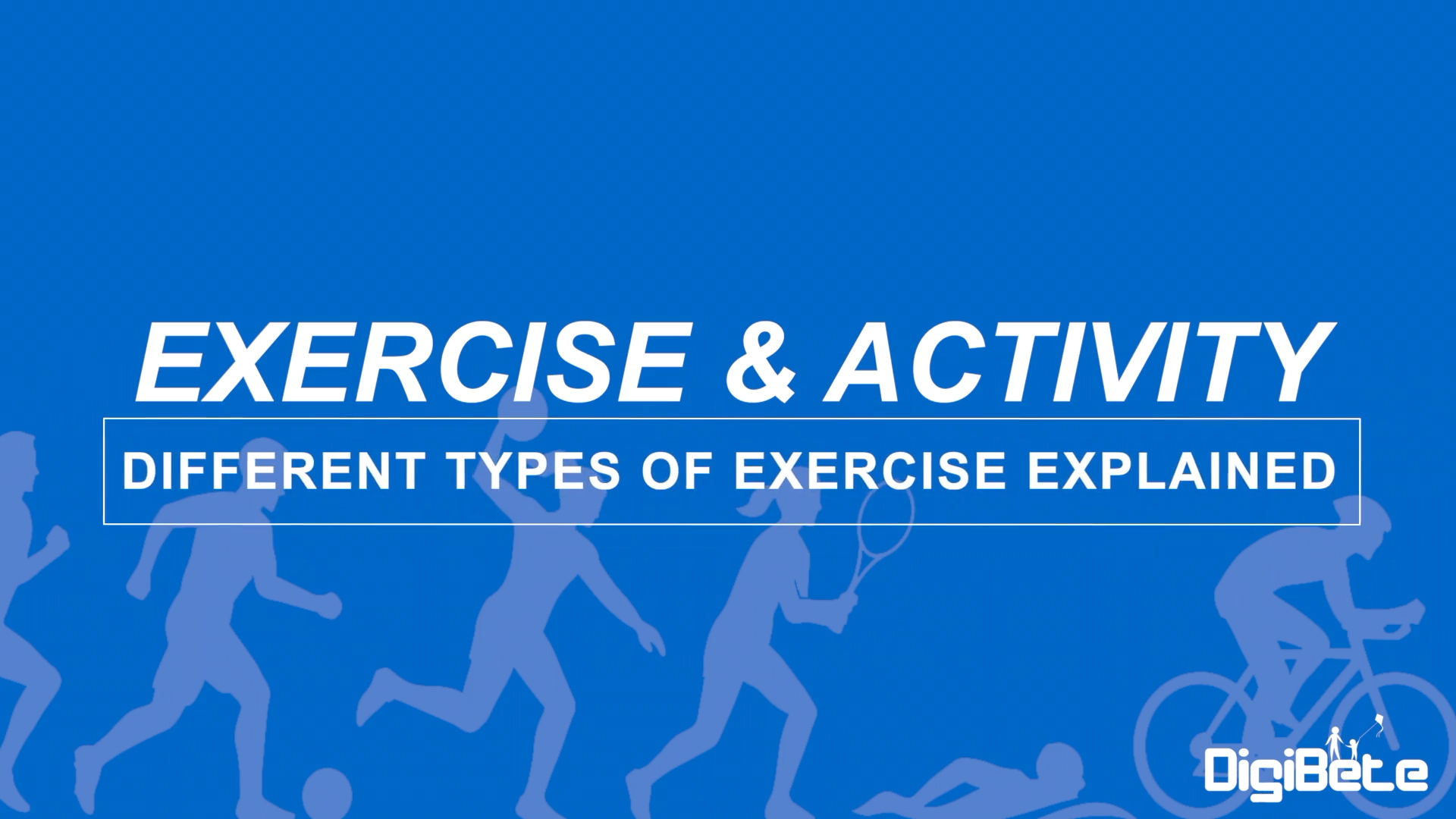 EXERCISE & ACTIVITY

DIFFERENT TYPES OF EXERCISE EXPLAINED

DigiBete